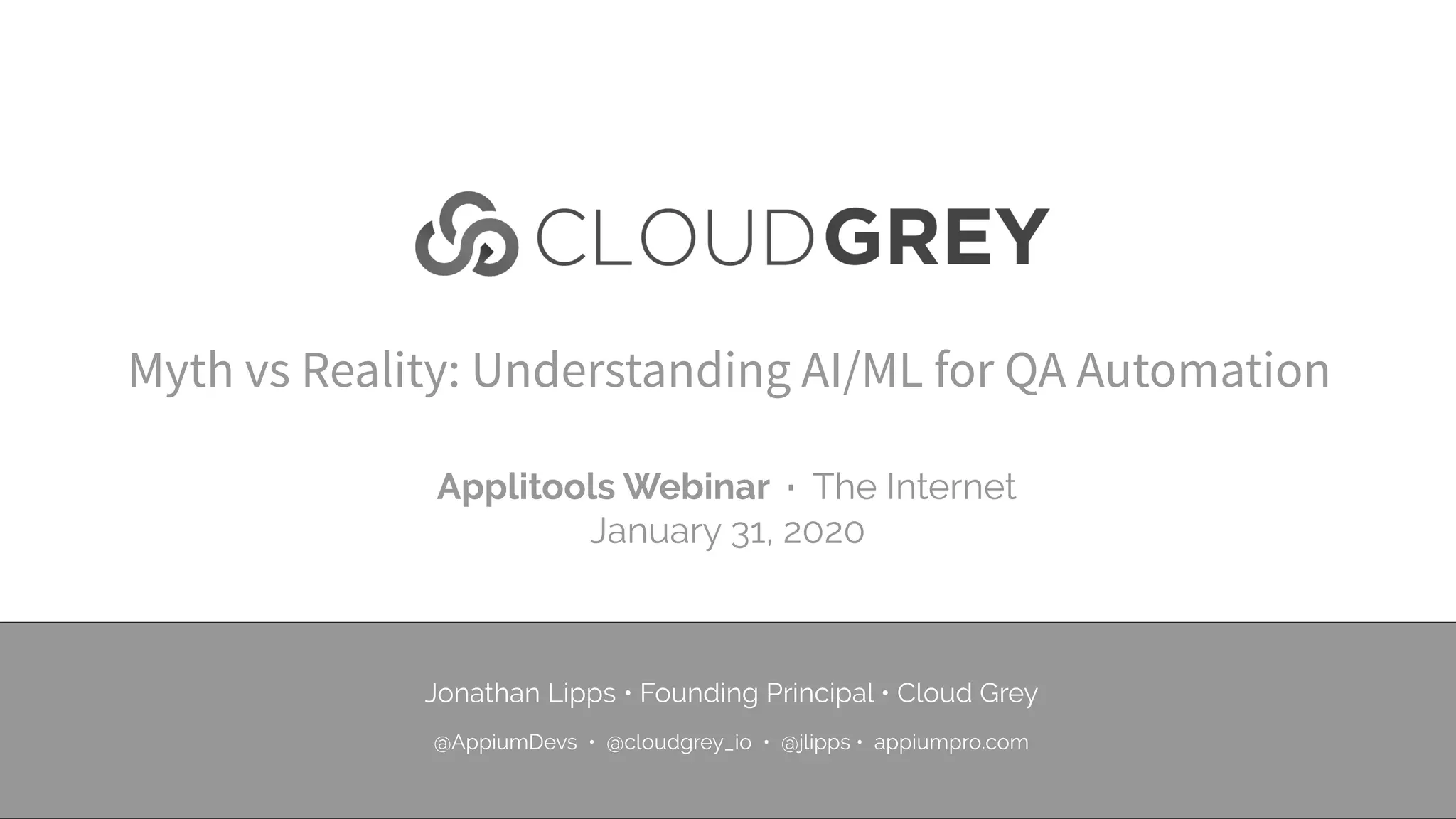 CLOUDGREY

Myth vs Reality: Understanding AI/ML for QA Automation

Applitools Webinar · The Internet
January 31, 2020

Jonathan Lipps • Founding Principal • Cloud Grey

@AppiumDevs • @cloudgrey_io • @jlipps • appiumpro.com